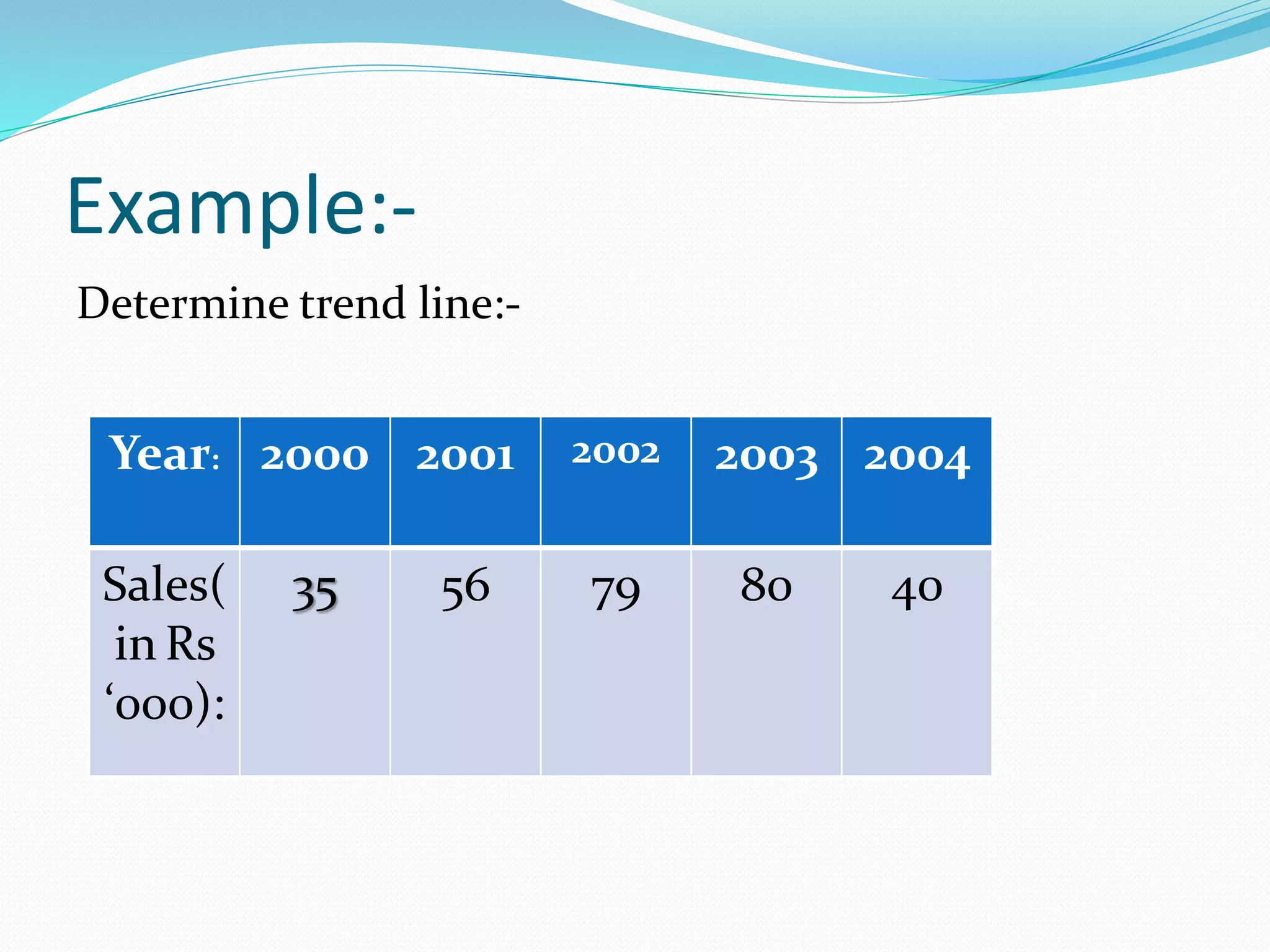 Example:-

Determine trend line:-

| Year: | 2000 | 2001 | 2002 | 2003 | 2004 |
|---|---|---|---|---|---|
| Sales( in Rs ‘000): | 35 | 56 | 79 | 80 | 40 |